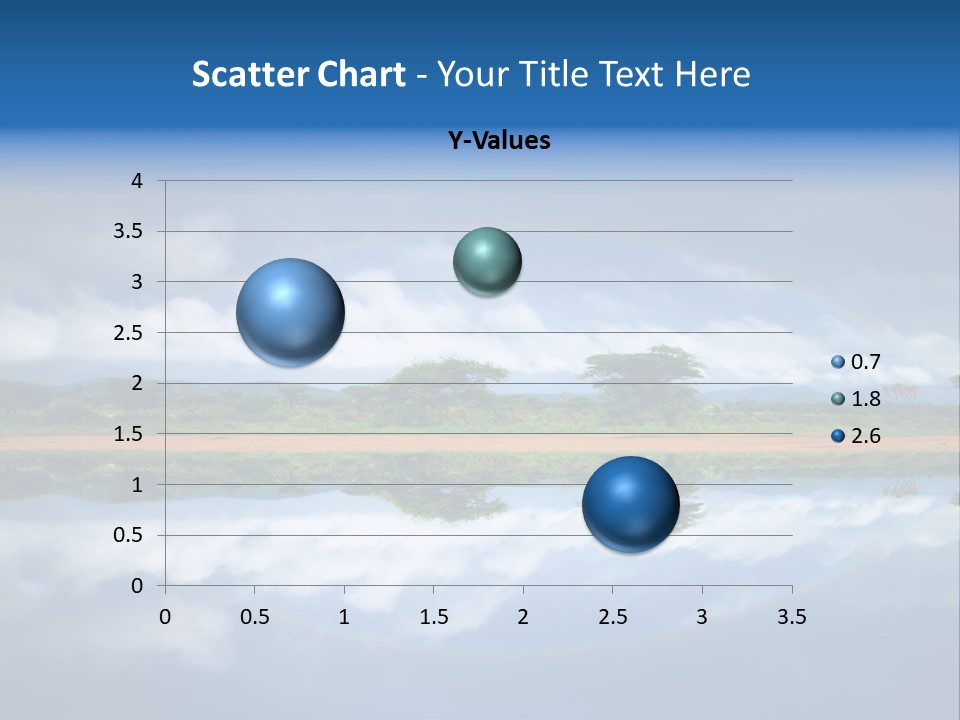 Scatter Chart - Your Title Text Here

Y-Values

4
3.5
3
2.5
2
1.5
1
0.5
0

0 0.5 1 1.5 2 2.5 3 3.5

0.7
1.8
2.6